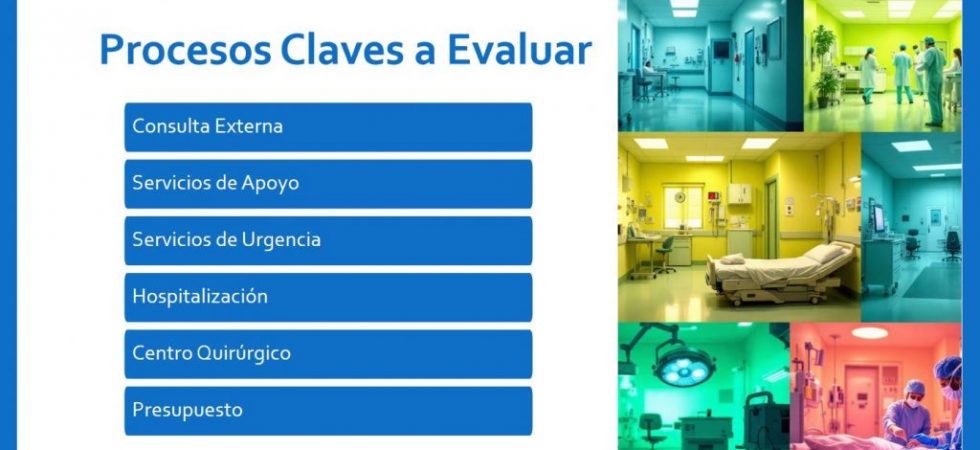 Procesos Claves a Evaluar

Consulta Externa

Servicios de Apoyo

Servicios de Urgencia

Hospitalización

Centro Quirúrgico

Presupuesto